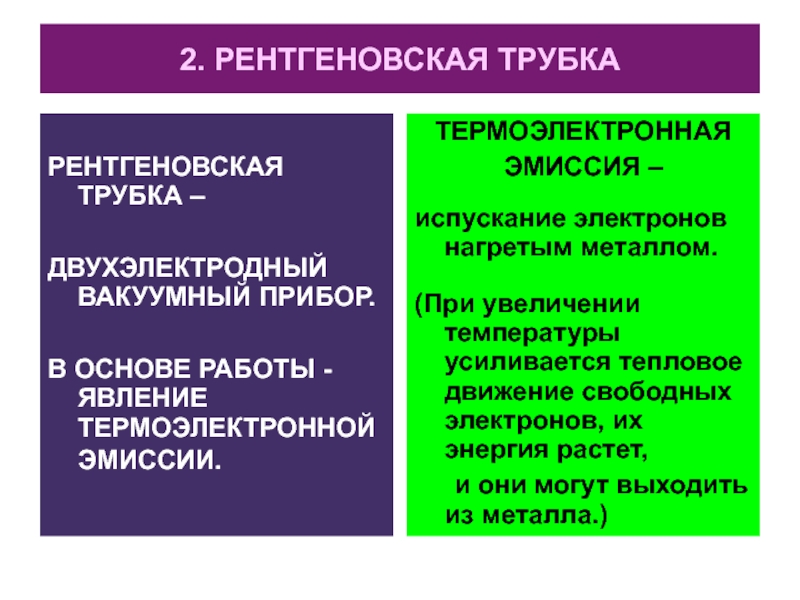 2. РЕНТГЕНОВСКАЯ ТРУБКА

РЕНТГЕНОВСКАЯ ТРУБКА –

ДВУХЭЛЕКТРОДНЫЙ ВАКУУМНЫЙ ПРИБОР.

В ОСНОВЕ РАБОТЫ - ЯВЛЕНИЕ ТЕРМОЭЛЕКТРОННОЙ ЭМИССИИ.

ТЕРМОЭЛЕКТРОННАЯ ЭМИССИЯ –

испускание электронов нагретым металлом.

(При увеличении температуры усиливается тепловое движение свободных электронов, их энергия растет, и они могут выходить из металла.)